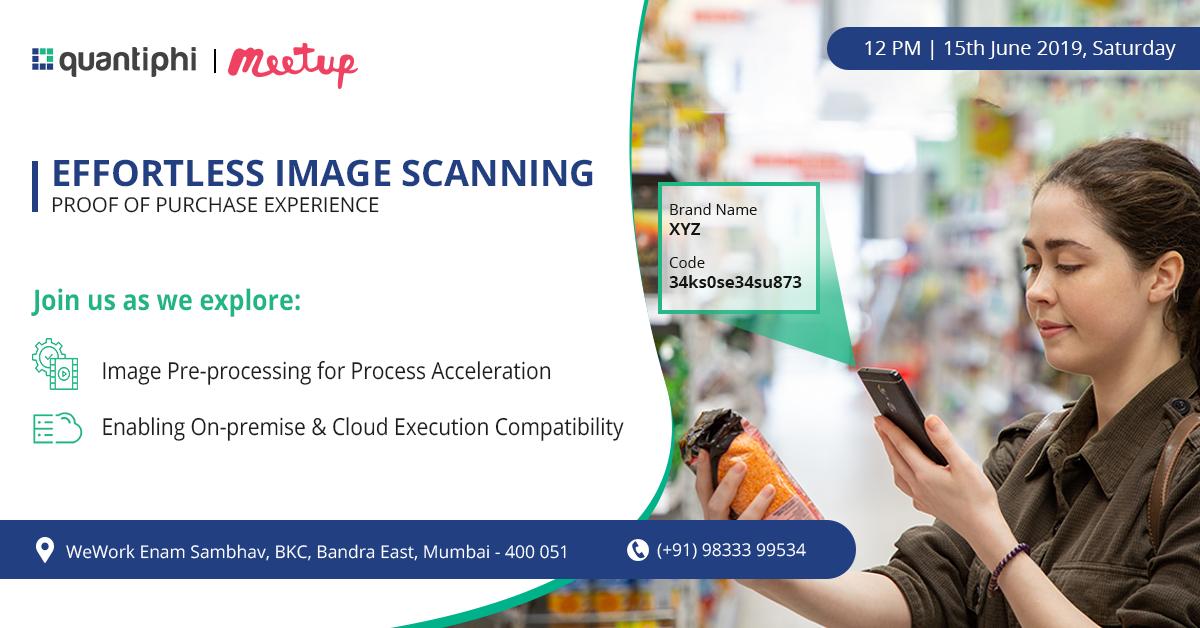 quantiphi | Meetup

12 PM | 15th June 2019, Saturday

EFFORTLESS IMAGE SCANNING
PROOF OF PURCHASE EXPERIENCE

Brand Name
XYZ
Code
34ks0se34su873

Join us as we explore:

Image Pre-processing for Process Acceleration

Enabling On-premise & Cloud Execution Compatibility

WeWork Enam Sambhav, BKC, Bandra East, Mumbai - 400 051

(+91) 98333 99534